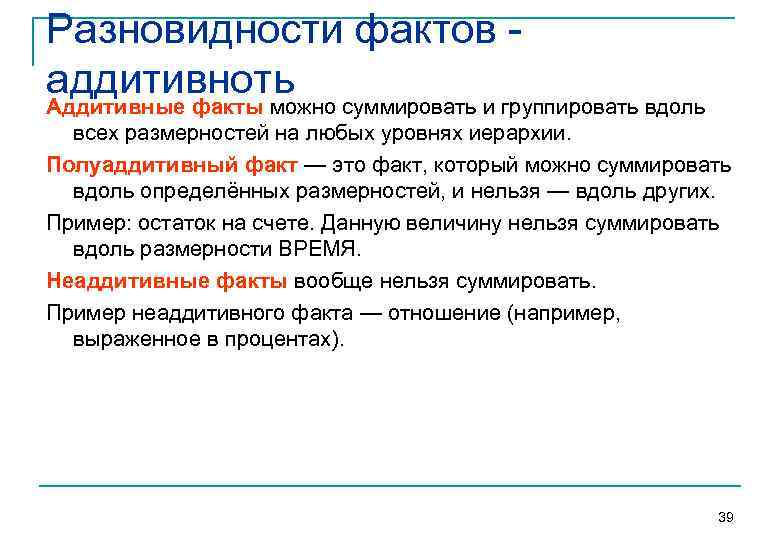 Разновидности фактов - аддитивноть

Аддитивные факты можно суммировать и группировать вдоль всех размерностей на любых уровнях иерархии.

Полуаддитивный факт — это факт, который можно суммировать вдоль определённых размерностей, и нельзя — вдоль других.

Пример: остаток на счете. Данную величину нельзя суммировать вдоль размерности ВРЕМЯ.

Неаддитивные факты вообще нельзя суммировать.

Пример неаддитивного факта — отношение (например, выраженное в процентах).

39